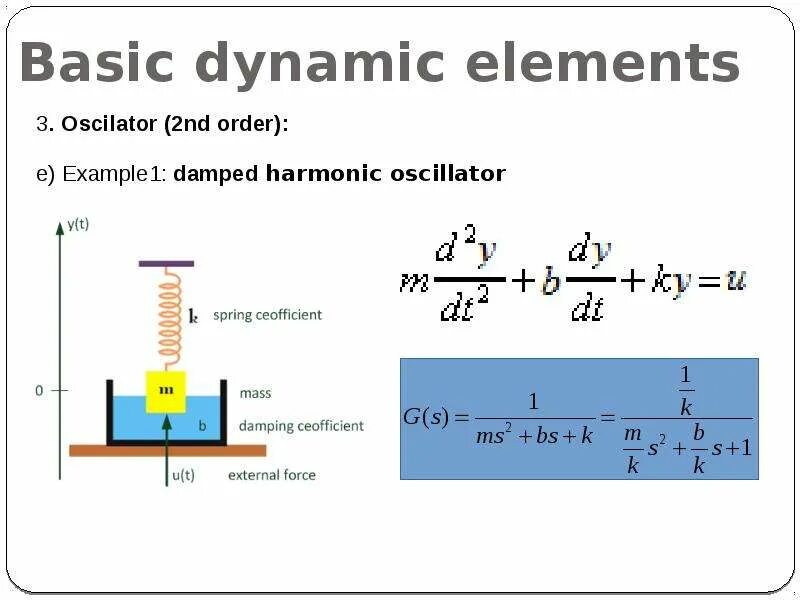 Basic dynamic elements

3. Oscilator (2nd order):

e) Example1: damped harmonic oscillator

y(t)

k spring ceofficient

0

m mass

b damping ceofficient

u(t) external force

$m\frac{d^2y}{dt^2}+b\frac{dy}{dt}+ky=u$

$G(s)=\frac{1}{ms^2+bs+k}=\frac{\frac{1}{k}}{\frac{m}{k}s^2+\frac{b}{k}s+1}$